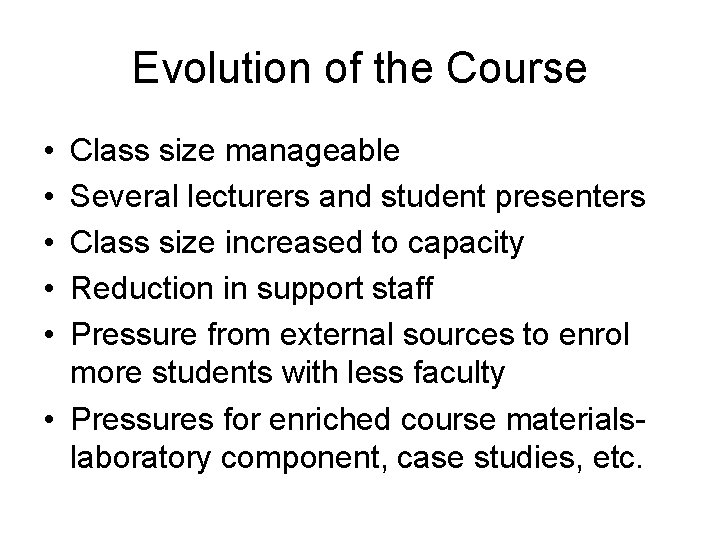 Evolution of the Course

• Class size manageable
• Several lecturers and student presenters
• Class size increased to capacity
• Reduction in support staff
• Pressure from external sources to enrol more students with less faculty
• Pressures for enriched course materials-laboratory component, case studies, etc.